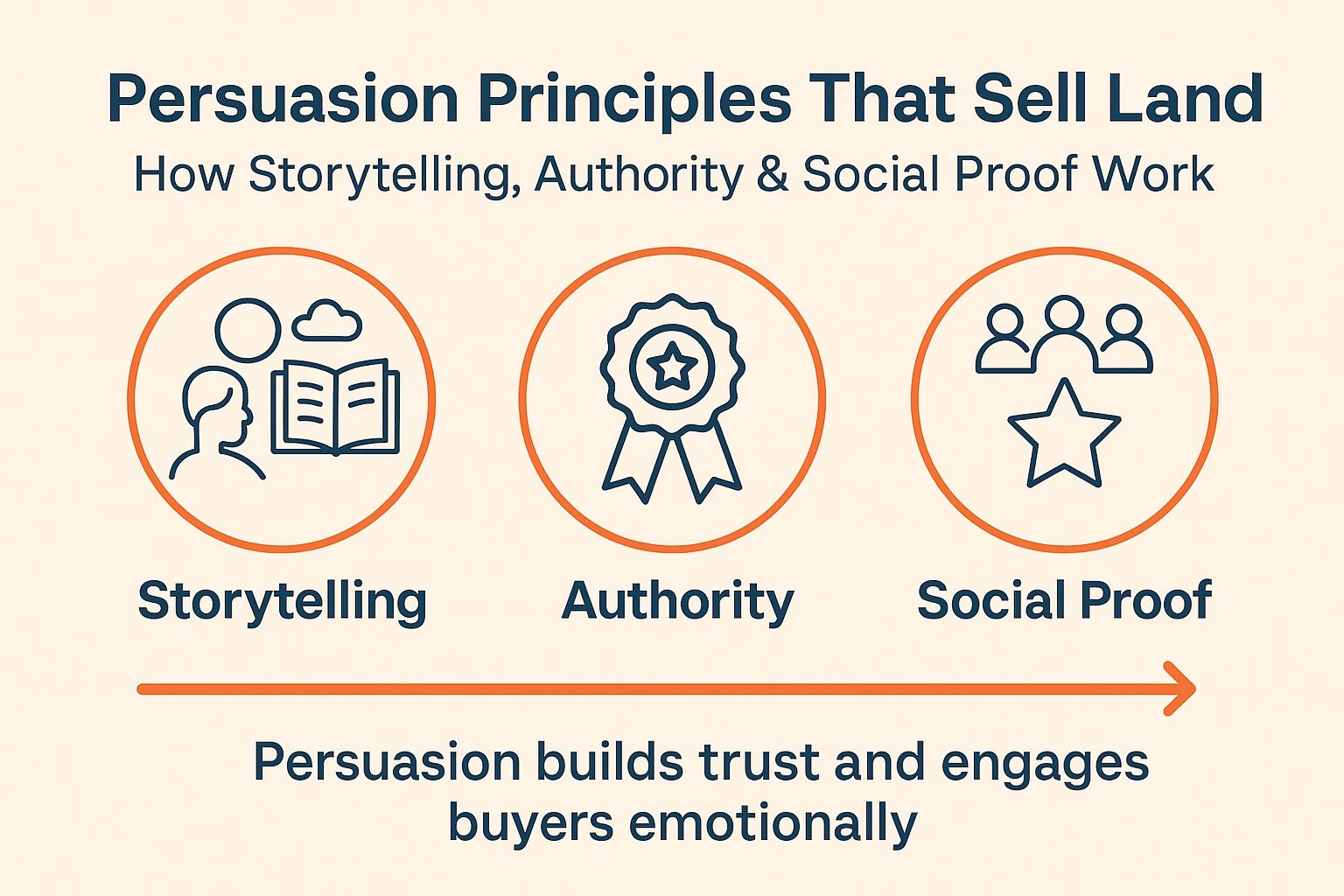 Persuasion Principles That Sell Land
How Storytelling, Authority & Social Proof Work

Storytelling

Authority

Social Proof

Persuasion builds trust and engages buyers emotionally